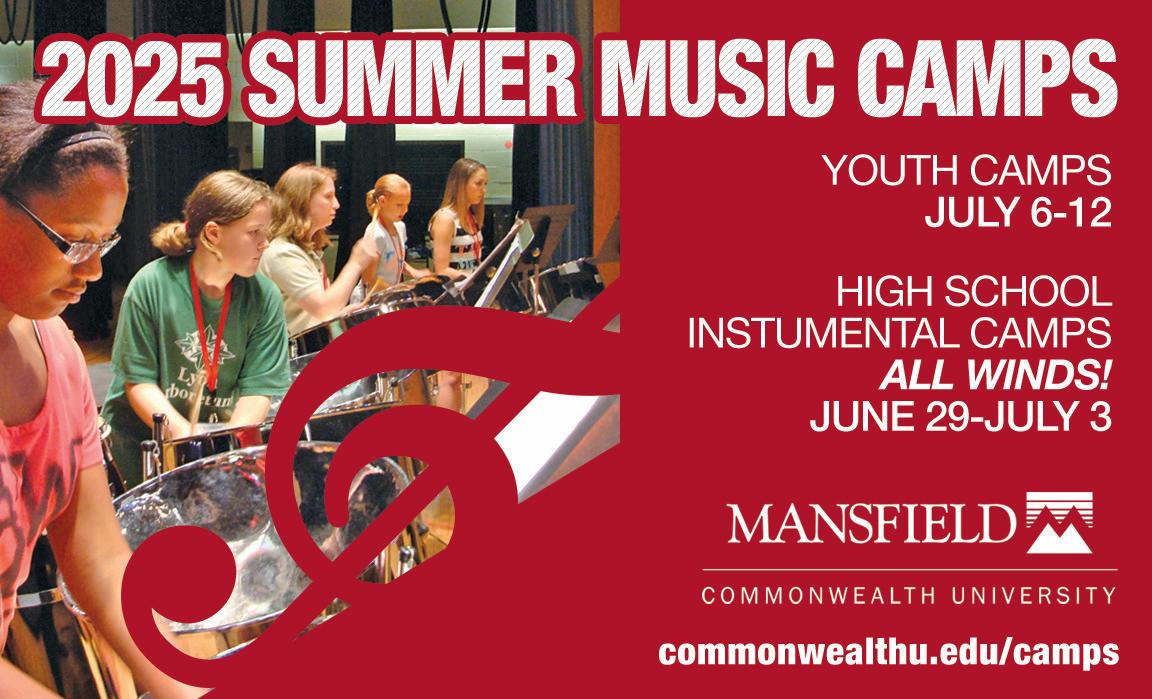 2025 SUMMER MUSIC CAMPS

YOUTH CAMPS
JULY 6-12

HIGH SCHOOL
INSTUMENTAL CAMPS
ALL WINDS!
JUNE 29-JULY 3

MANSFIELD

COMMONWEALTH UNIVERSITY

commonwealthu.edu/camps